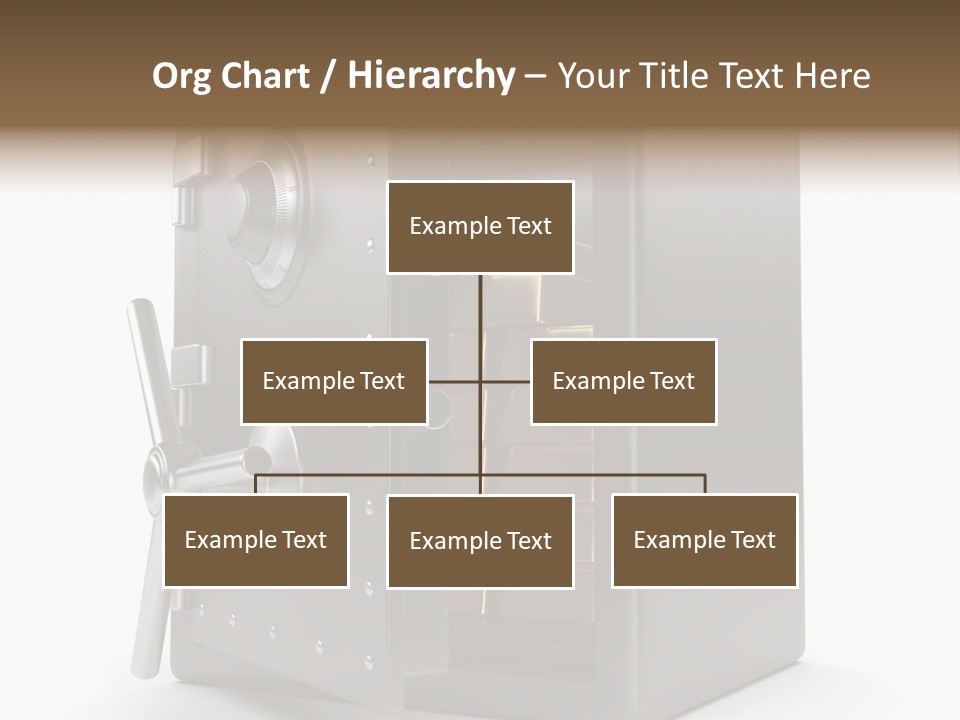 Org Chart / Hierarchy – Your Title Text Here

Example Text

Example Text

Example Text

Example Text

Example Text

Example Text